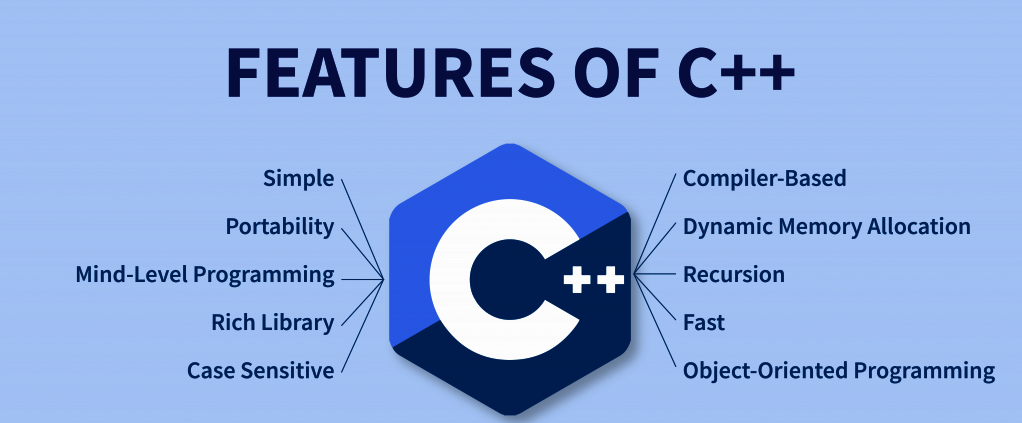 FEATURES OF C++

Simple

Portability

Mind-Level Programming

Rich Library

Case Sensitive

C++

Compiler-Based

Dynamic Memory Allocation

Recursion

Fast

Object-Oriented Programming